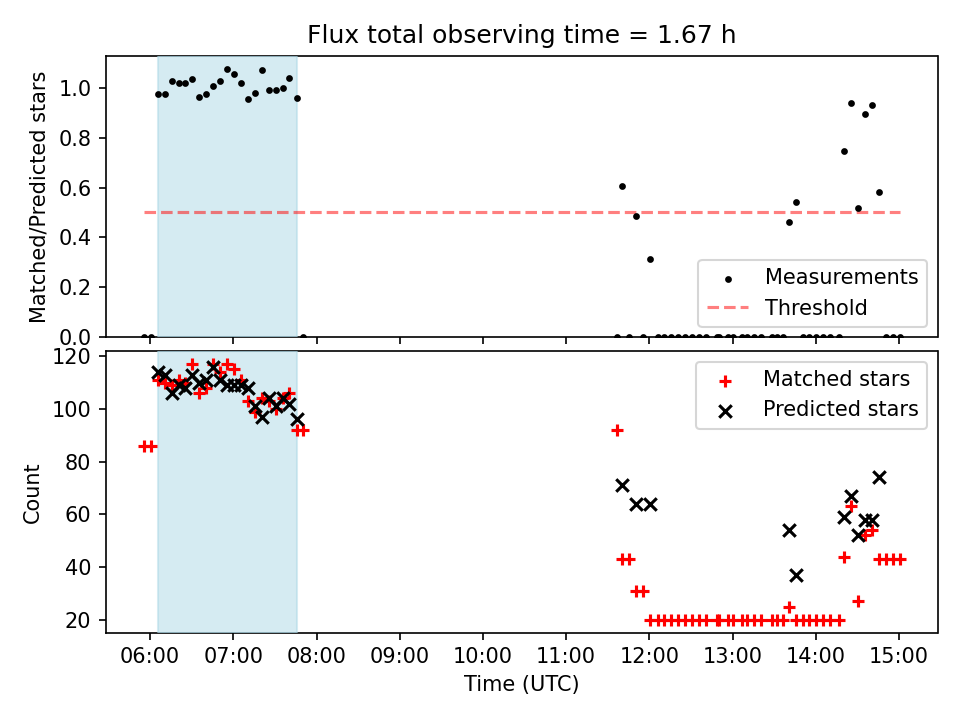 Flux total observing time = 1.67 h

Matched/Predicted stars

1.0
0.8
0.6
0.4
0.2
0.0

Measurements
Threshold

Count

120
100
80
60
40
20

Matched stars
Predicted stars

06:00
07:00
08:00
09:00
10:00
11:00
12:00
13:00
14:00
15:00

Time (UTC)